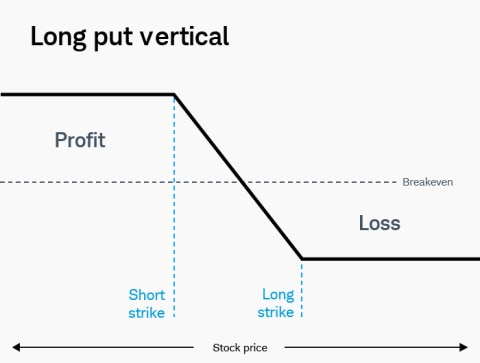 Long put vertical

Profit

Breakeven

Loss

Short strike

Long strike

Stock price